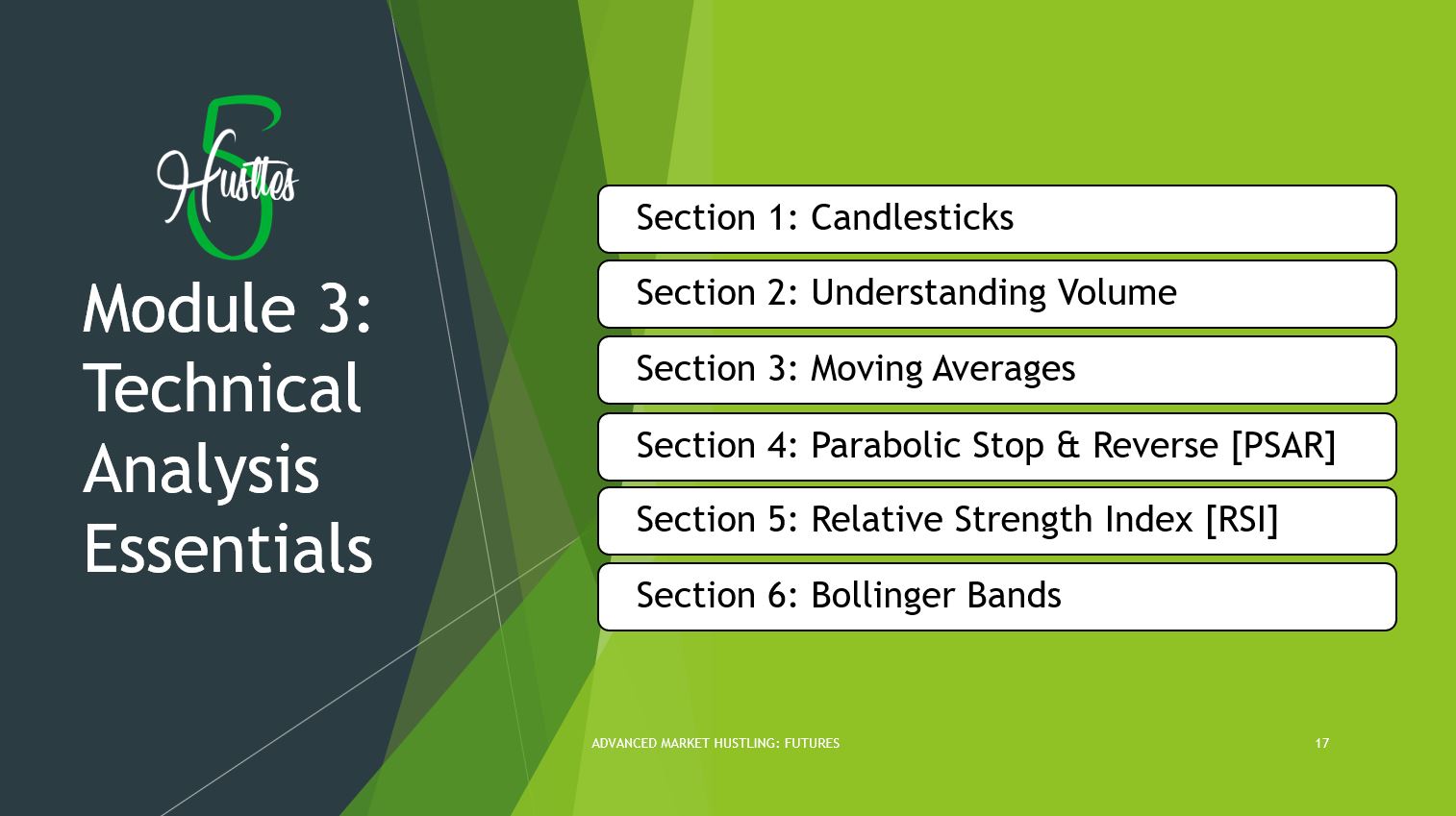 5 Hustles

Module 3: Technical Analysis Essentials

Section 1: Candlesticks

Section 2: Understanding Volume

Section 3: Moving Averages

Section 4: Parabolic Stop & Reverse [PSAR]

Section 5: Relative Strength Index [RSI]

Section 6: Bollinger Bands

ADVANCED MARKET HUSTLING: FUTURES

17